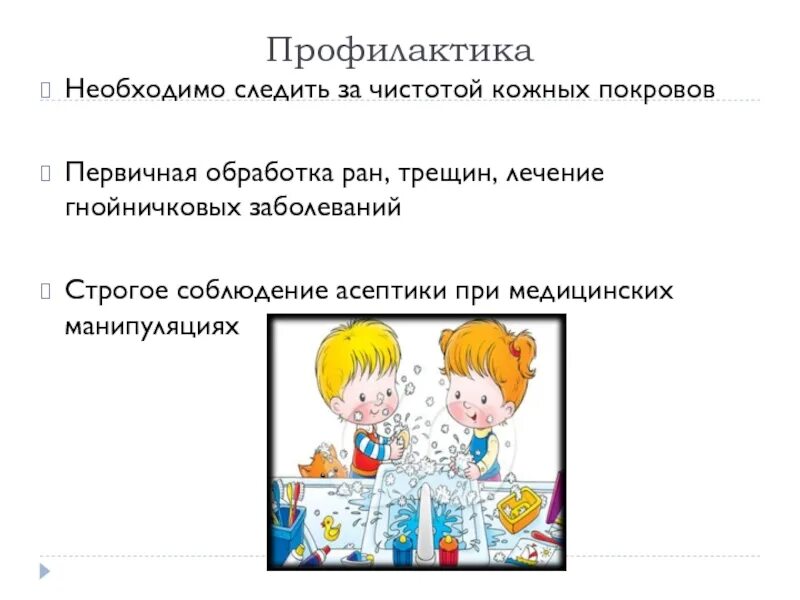 Профилактика

Необходимо следить за чистотой кожных покровов

Первичная обработка ран, трещин, лечение гнойничковых заболеваний

Строгое соблюдение асептики при медицинских манипуляциях